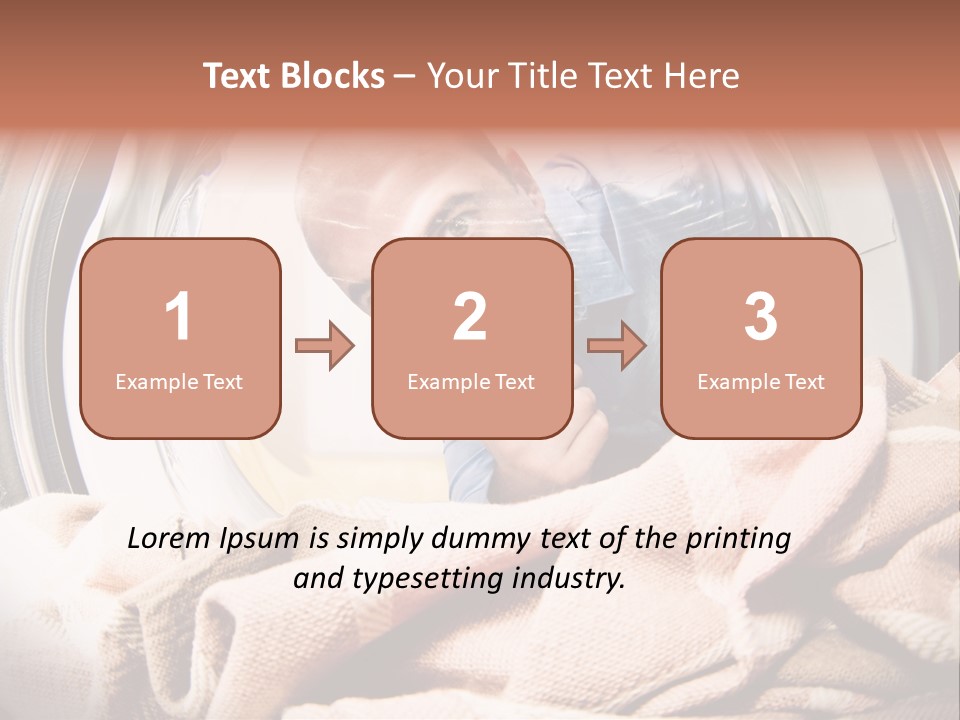 Text Blocks – Your Title Text Here

1
Example Text

2
Example Text

3
Example Text

Lorem Ipsum is simply dummy text of the printing and typesetting industry.